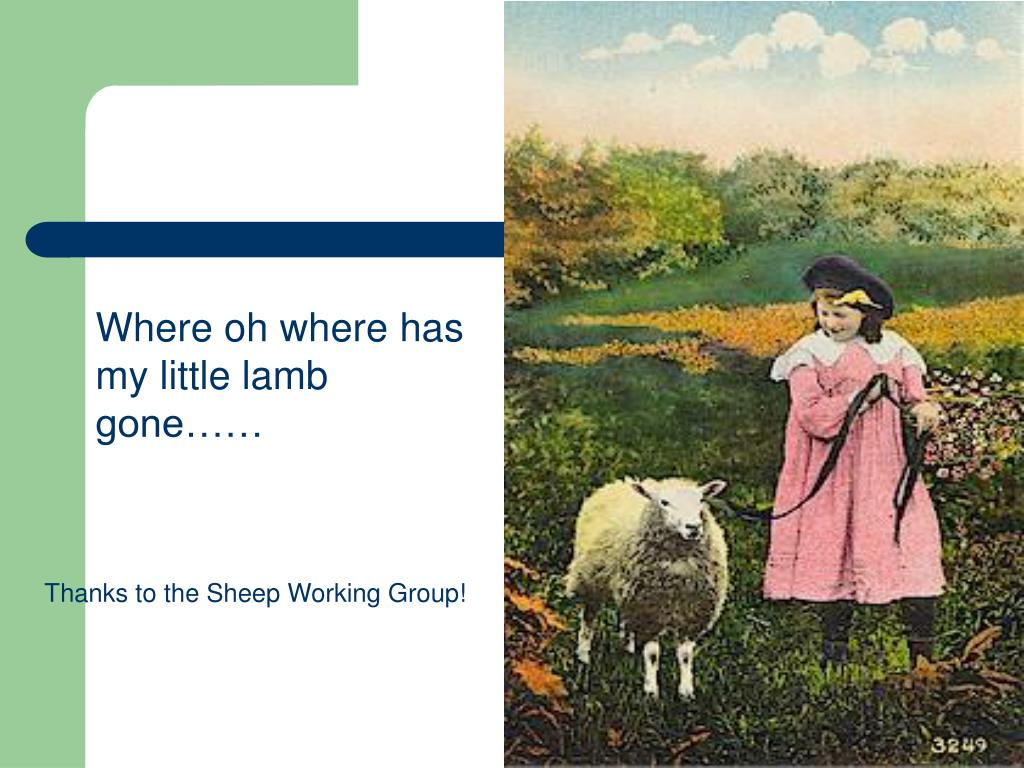 Where oh where has my little lamb gone……

Thanks to the Sheep Working Group!

3249